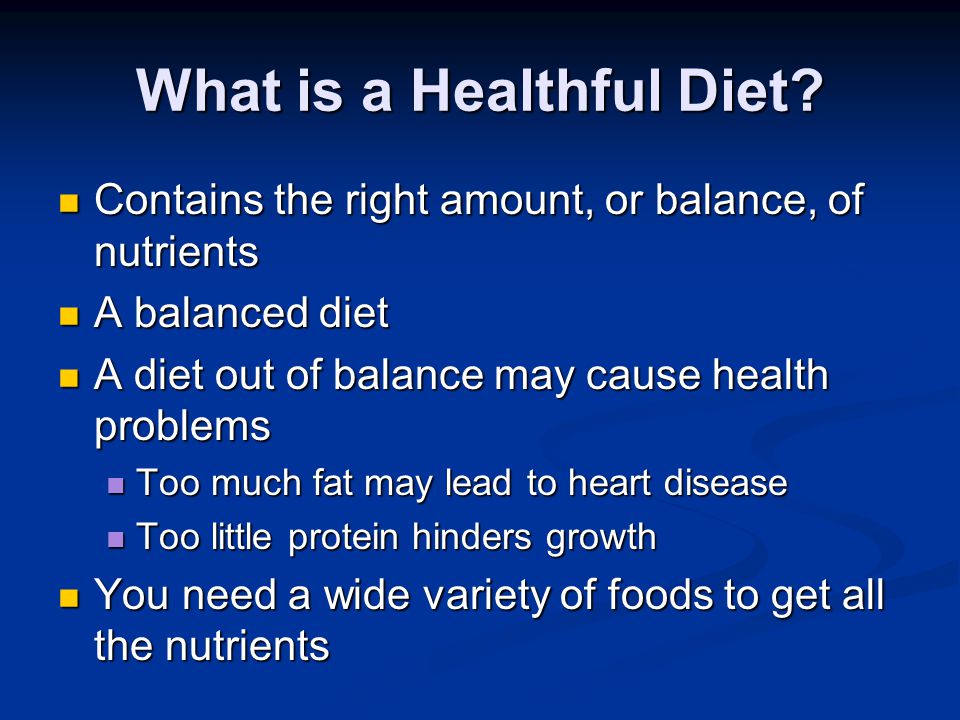 What is a Healthful Diet?

- Contains the right amount, or balance, of nutrients
- A balanced diet
- A diet out of balance may cause health problems
  - Too much fat may lead to heart disease
  - Too little protein hinders growth
- You need a wide variety of foods to get all the nutrients